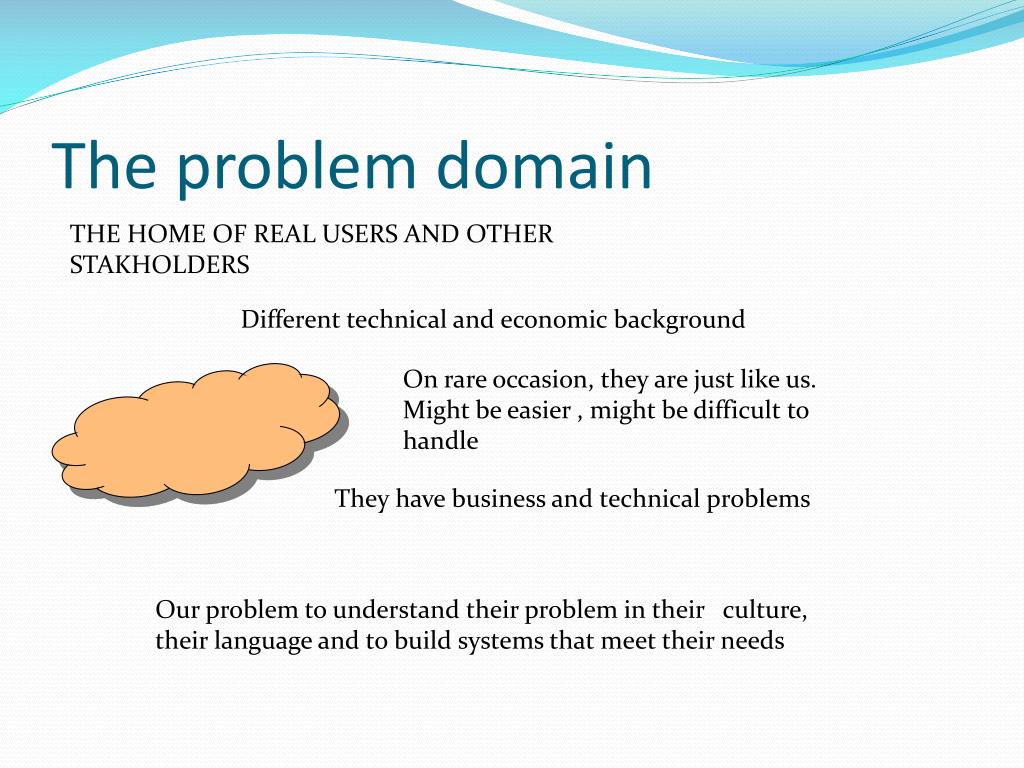 The problem domain

THE HOME OF REAL USERS AND OTHER STAKHOLDERS

Different technical and economic background

On rare occasion, they are just like us. Might be easier , might be difficult to handle

They have business and technical problems

Our problem to understand their problem in their culture, their language and to build systems that meet their needs